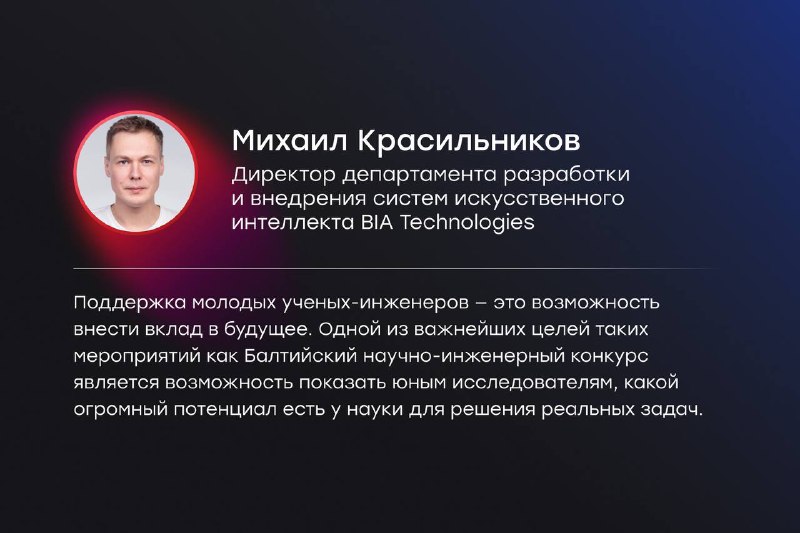 Михаил Красильников

Директор департамента разработки и внедрения систем искусственного интеллекта BIA Technologies

Поддержка молодых ученых-инженеров – это возможность внести вклад в будущее. Одной из важнейших целей таких мероприятий как Балтийский научно-инженерный конкурс является возможность показать юным исследователям, какой огромный потенциал есть у науки для решения реальных задач.